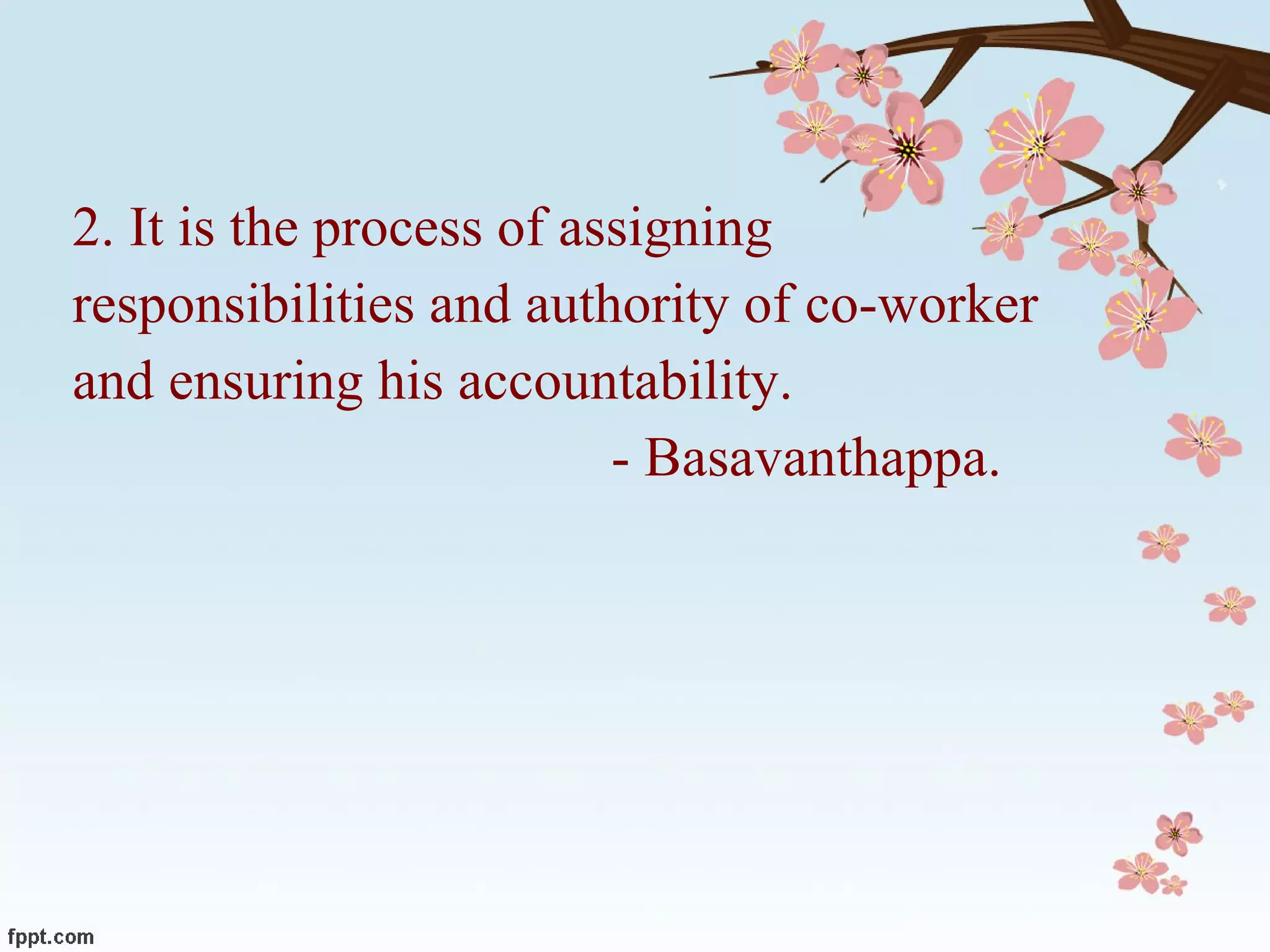 2. It is the process of assigning responsibilities and authority of co-worker and ensuring his accountability.

- Basavanthappa.

fppt.com